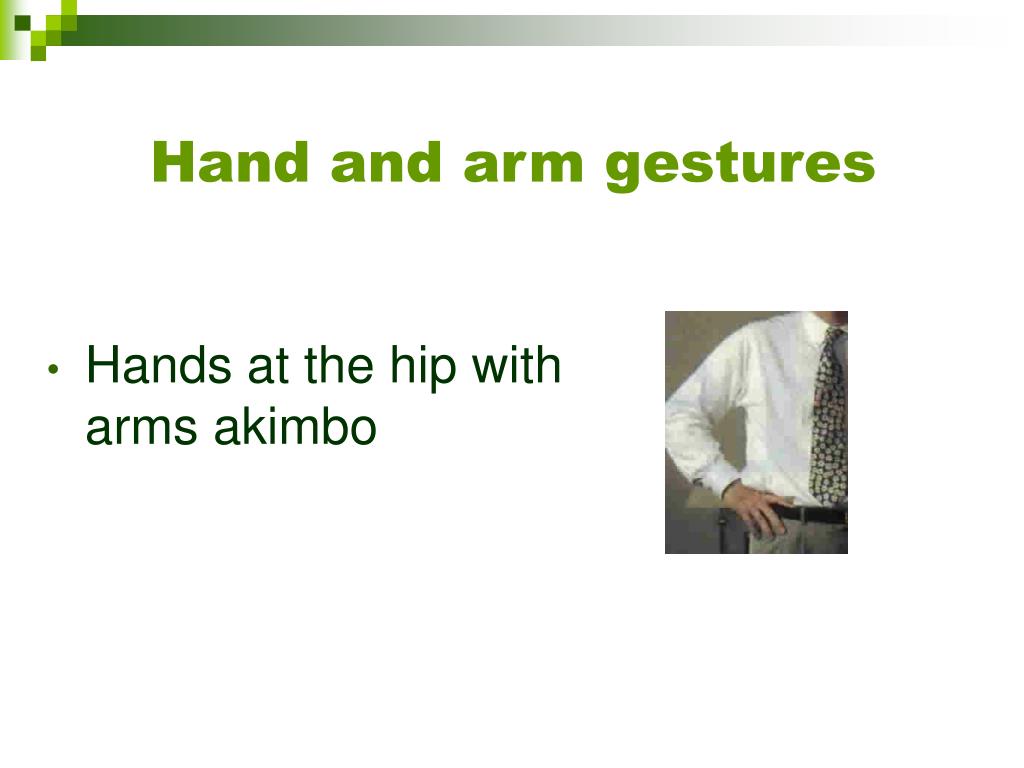 Hand and arm gestures

• Hands at the hip with arms akimbo